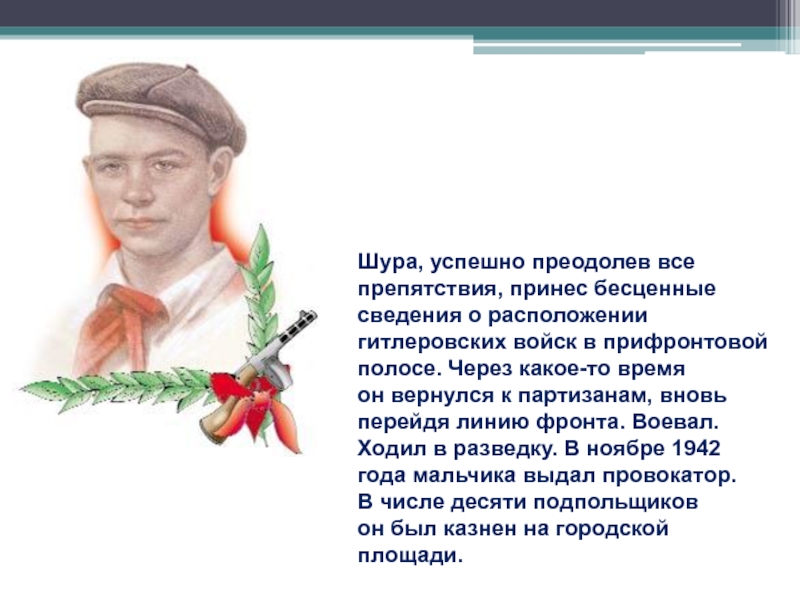 Шура, успешно преодолев все препятствия, принес бесценные сведения о расположении гитлеровских войск в прифронтовой полосе. Через какое-то время он вернулся к партизанам, вновь перейдя линию фронта. Воевал. Ходил в разведку. В ноябре 1942 года мальчика выдал провокатор. В числе десяти подпольщиков он был казнен на городской площади.